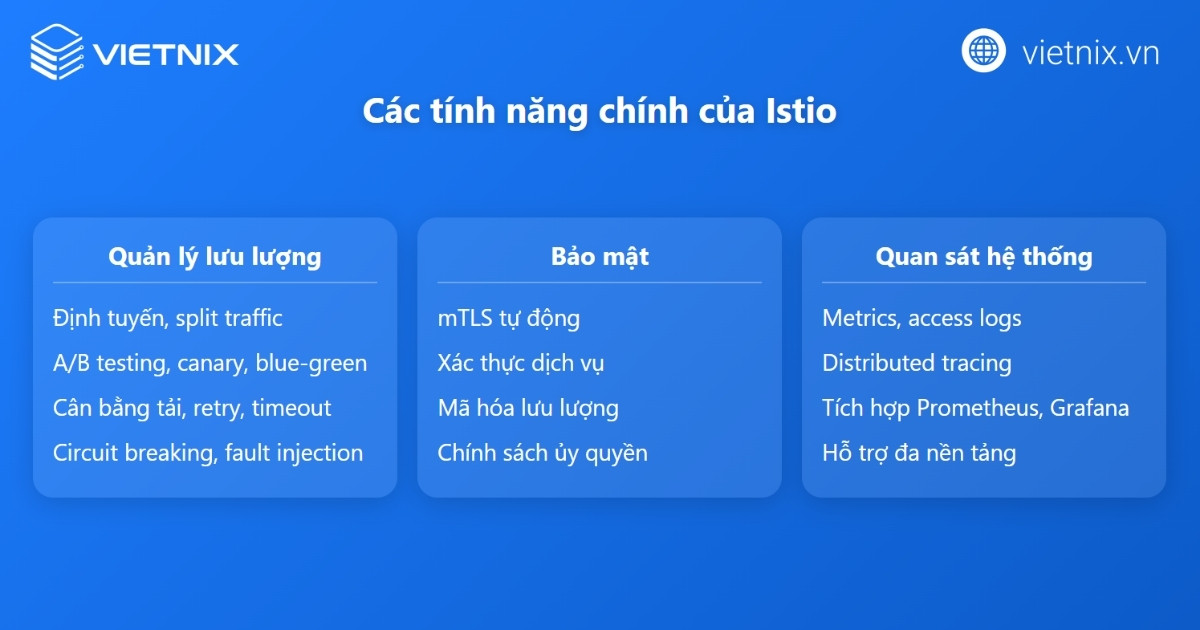 VIETNIX

vietnix.vn

Các tính năng chính của Istio

Quản lý lưu lượng

Định tuyến, split traffic

A/B testing, canary, blue-green

Cân bằng tải, retry, timeout

Circuit breaking, fault injection

Bảo mật

mTLS tự động

Xác thực dịch vụ

Mã hóa lưu lượng

Chính sách ủy quyền

Quan sát hệ thống

Metrics, access logs

Distributed tracing

Tích hợp Prometheus, Grafana

Hỗ trợ đa nền tảng